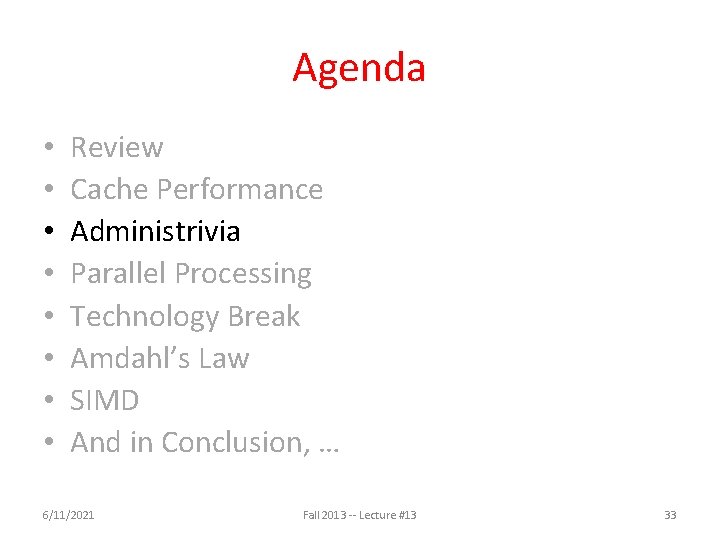 Agenda

• Review
• Cache Performance
• Administrivia
• Parallel Processing
• Technology Break
• Amdahl's Law
• SIMD
• And in Conclusion, …

6/11/2021

Fall 2013 -- Lecture #13

33